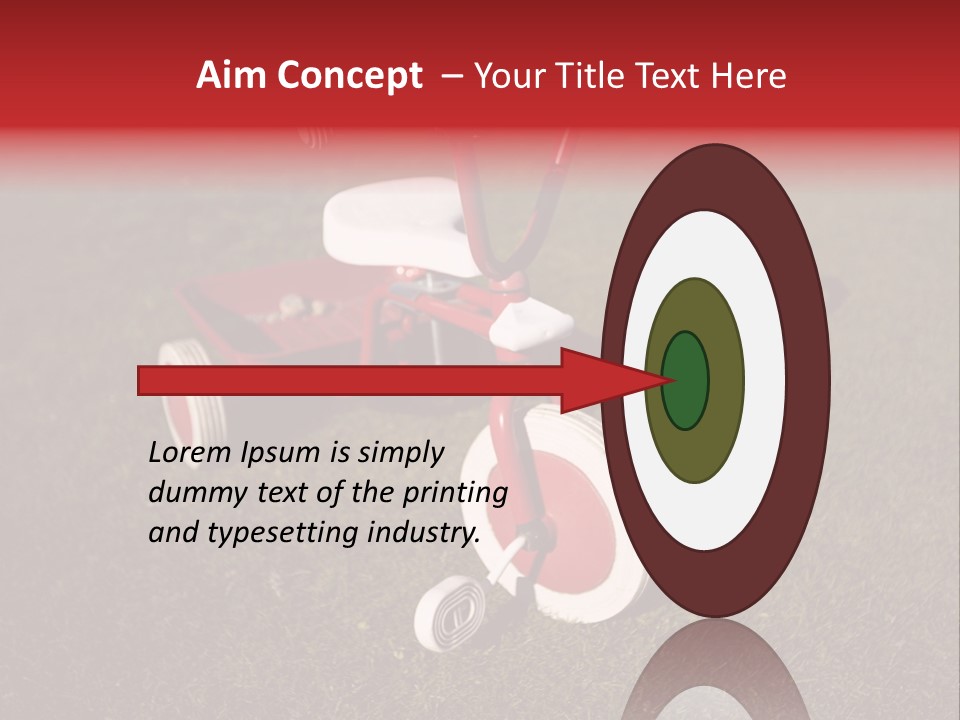 Aim Concept – Your Title Text Here

Lorem Ipsum is simply dummy text of the printing and typesetting industry.